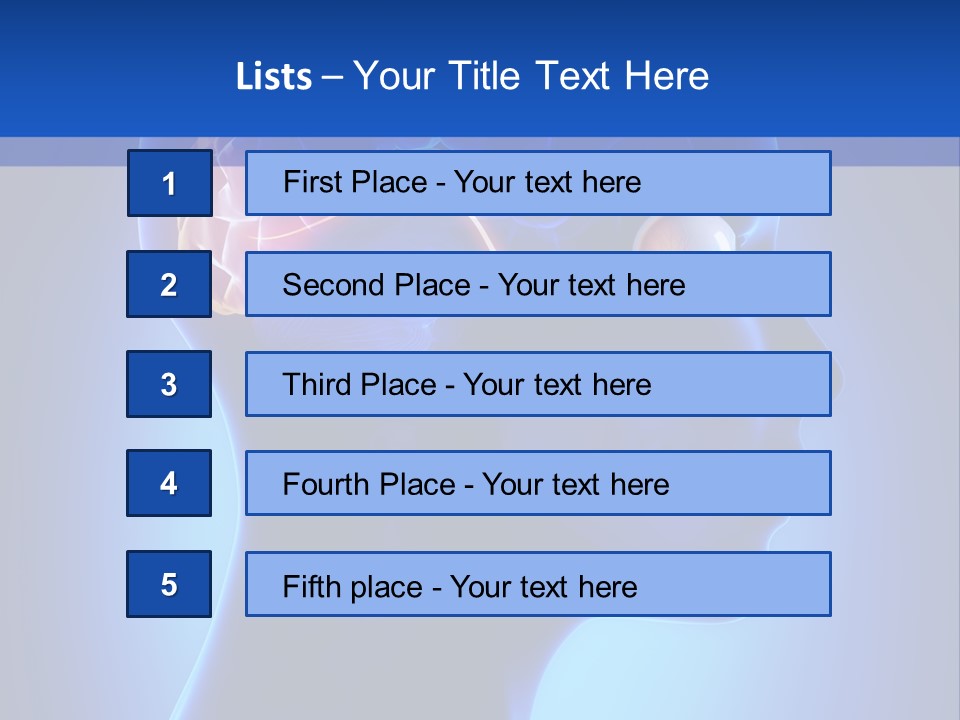 Lists – Your Title Text Here

1 First Place - Your text here

2 Second Place - Your text here

3 Third Place - Your text here

4 Fourth Place - Your text here

5 Fifth place - Your text here